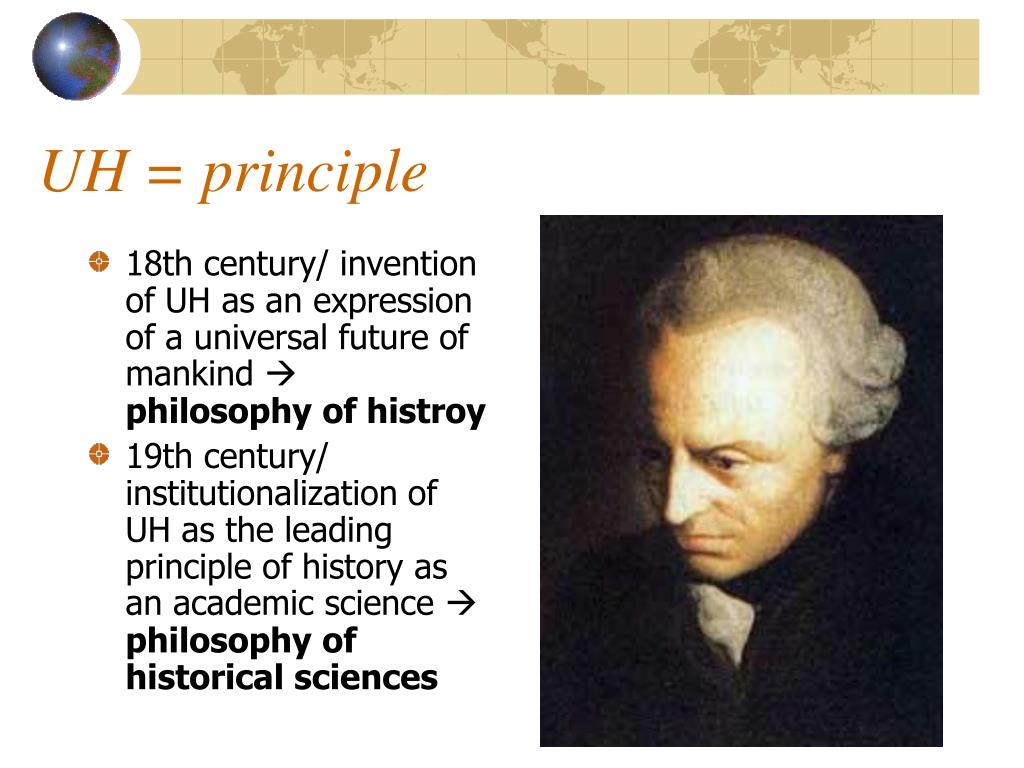 UH = principle

18th century/ invention of UH as an expression of a universal future of mankind → **philosophy of histroy**

19th century/ institutionalization of UH as the leading principle of history as an academic science → **philosophy of historical sciences**